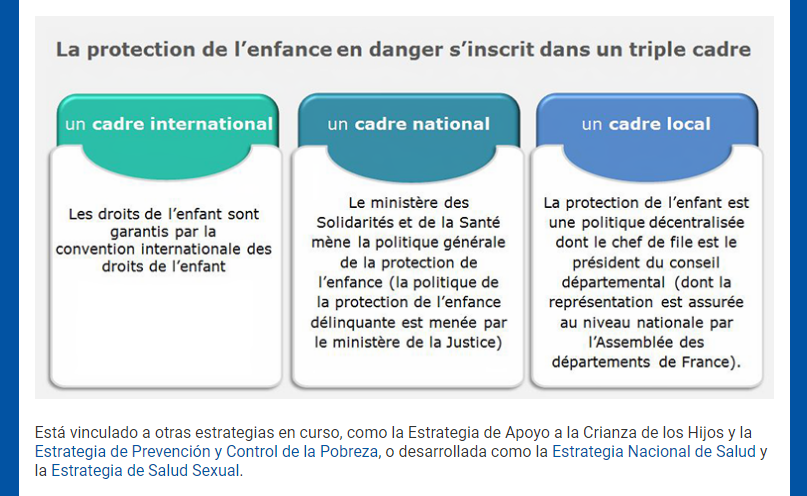 La protection de l'enfance en danger s'inscrit dans un triple cadre

un cadre international

Les droits de l'enfant sont garantis par la convention internationale des droits de l'enfant

un cadre national

Le ministère des Solidarités et de la Santé mène la politique générale de la protection de l'enfance (la politique de la protection de l'enfance délinquante est menée par le ministère de la Justice)

un cadre local

La protection de l'enfant est une politique décentralisée dont le chef de file est le président du conseil départemental (dont la représentation est assurée au niveau nationale par l'Assemblée des départements de France).

Está vinculado a otras estrategias en curso, como la Estrategia de Apoyo a la Crianza de los Hijos y la Estrategia de Prevención y Control de la Pobreza, o desarrollada como la Estrategia Nacional de Salud y la Estrategia de Salud Sexual.